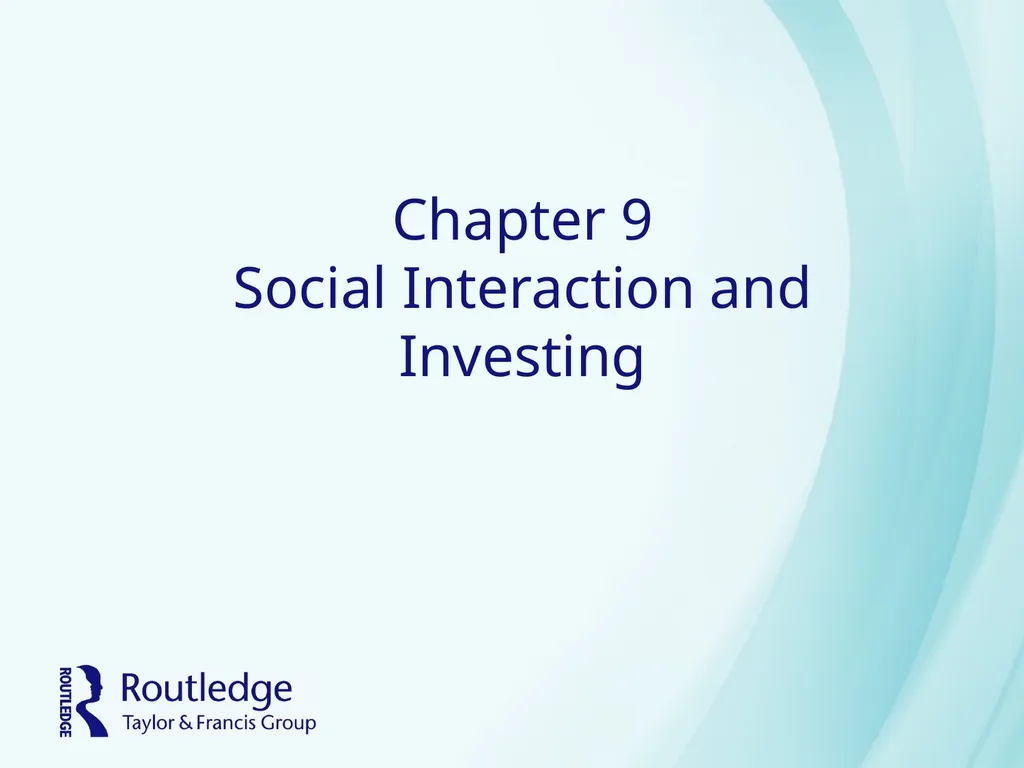 Chapter 9
Social Interaction and Investing

ROUTLEDGE
Routledge
Taylor & Francis Group